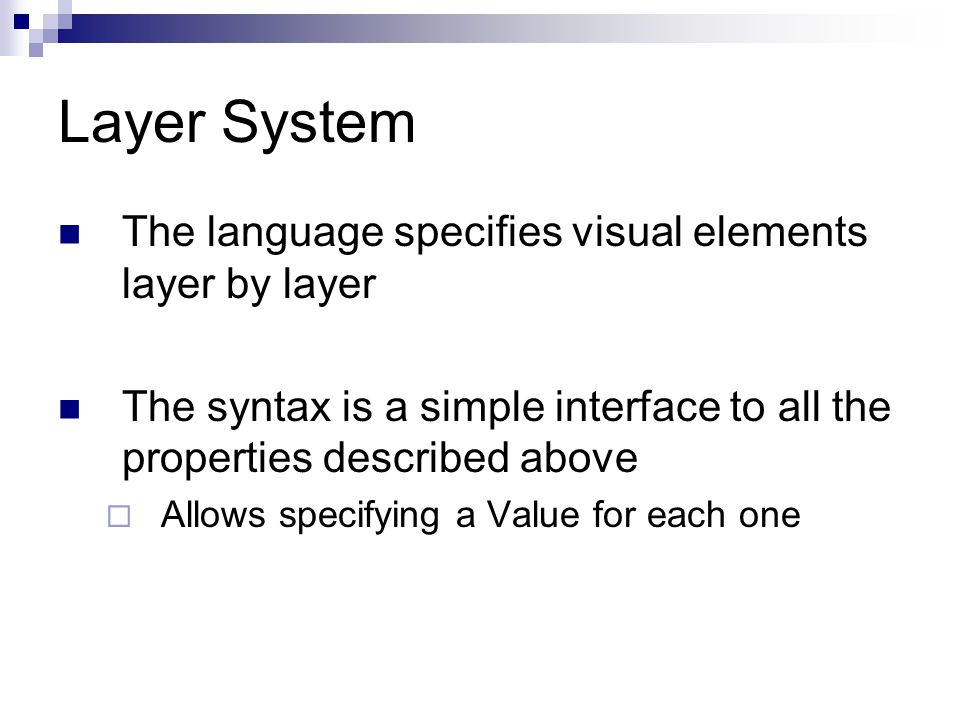 Layer System

The language specifies visual elements layer by layer

The syntax is a simple interface to all the properties described above

Allows specifying a Value for each one